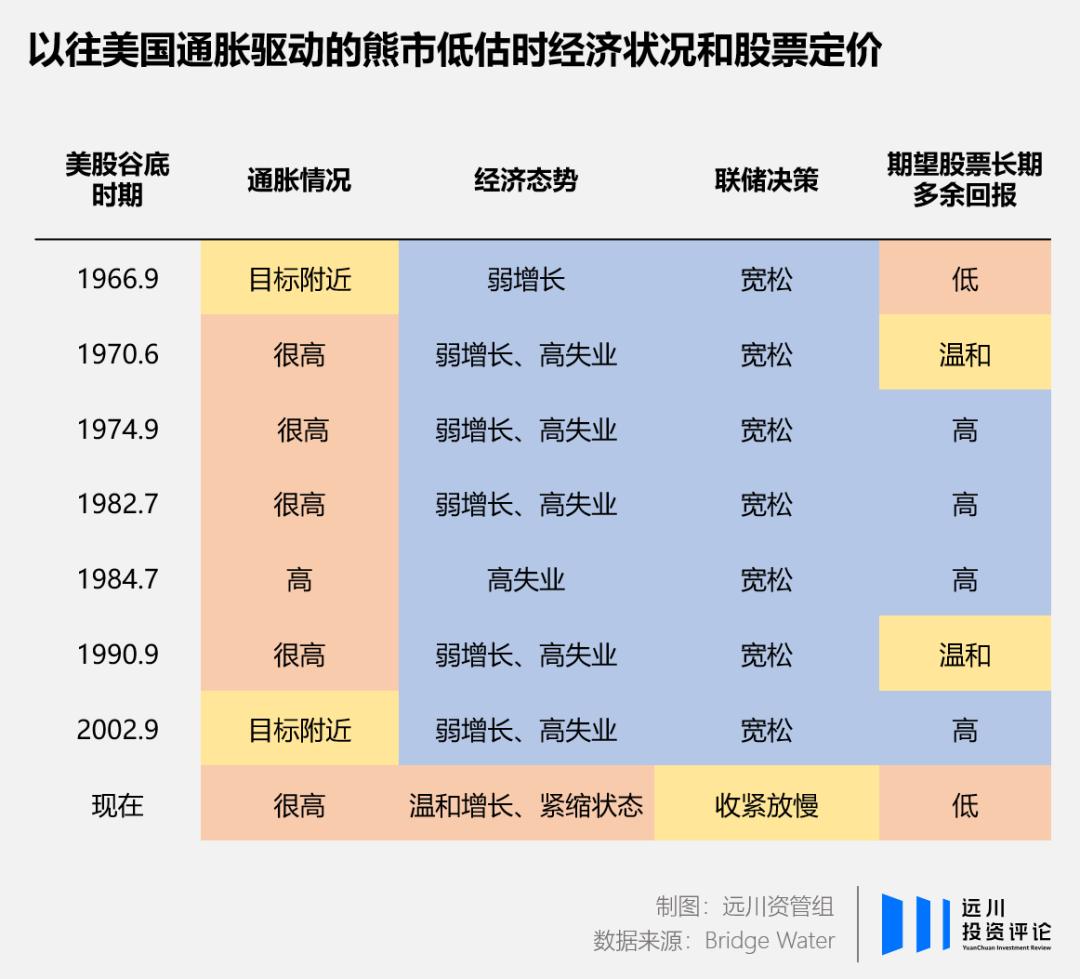 以往美国通胀驱动的熊市低估时经济状况和股票定价

| 美股谷底时期 | 通胀情况 | 经济态势 | 联储决策 | 期望股票长期多余回报 |
|---|---|---|---|---|
| 1966.9 | 目标附近 | 弱增长 | 宽松 | 低 |
| 1970.6 | 很高 | 弱增长、高失业 | 宽松 | 温和 |
| 1974.9 | 很高 | 弱增长、高失业 | 宽松 | 高 |
| 1982.7 | 很高 | 弱增长、高失业 | 宽松 | 高 |
| 1984.7 | 高 | 高失业 | 宽松 | 高 |
| 1990.9 | 很高 | 弱增长、高失业 | 宽松 | 温和 |
| 2002.9 | 目标附近 | 弱增长、高失业 | 宽松 | 高 |
| 现在 | 很高 | 温和增长、紧缩状态 | 收紧放慢 | 低 |

制图：远川资管组
数据来源：Bridge Water

远川
投资评论
YuanChuan Investment Review